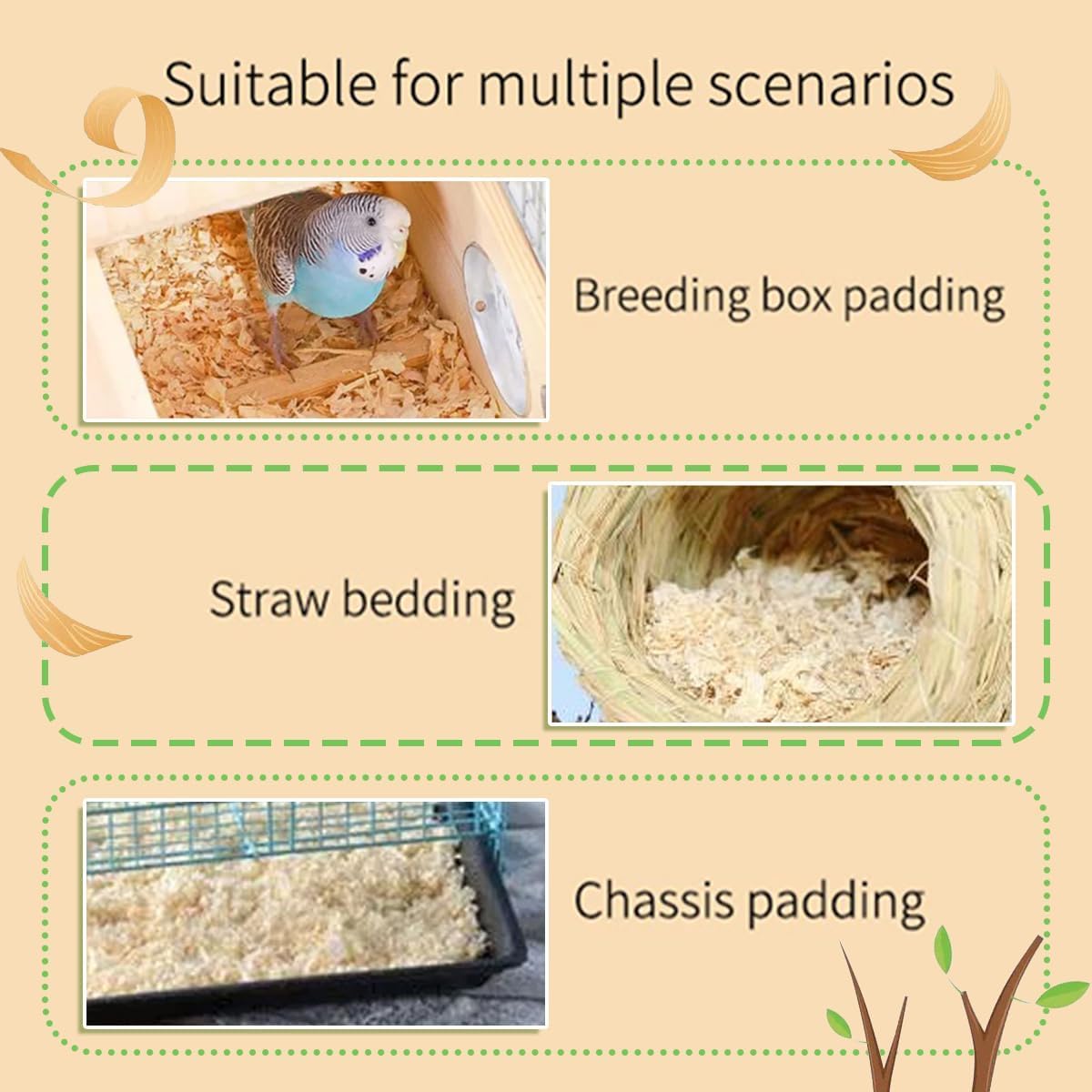 Suitable for multiple scenarios

Breeding box padding

Straw bedding

Chassis padding